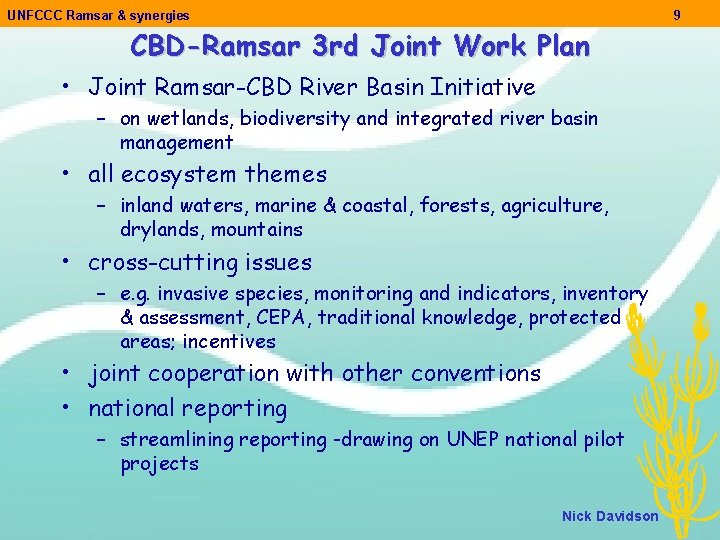 UNFCCC Ramsar & synergies

9

CBD-Ramsar 3rd Joint Work Plan

• Joint Ramsar-CBD River Basin Initiative
  – on wetlands, biodiversity and integrated river basin management
• all ecosystem themes
  – inland waters, marine & coastal, forests, agriculture, drylands, mountains
• cross-cutting issues
  – e.g. invasive species, monitoring and indicators, inventory & assessment, CEPA, traditional knowledge, protected areas; incentives
• joint cooperation with other conventions
• national reporting
  – streamlining reporting -drawing on UNEP national pilot projects

Nick Davidson